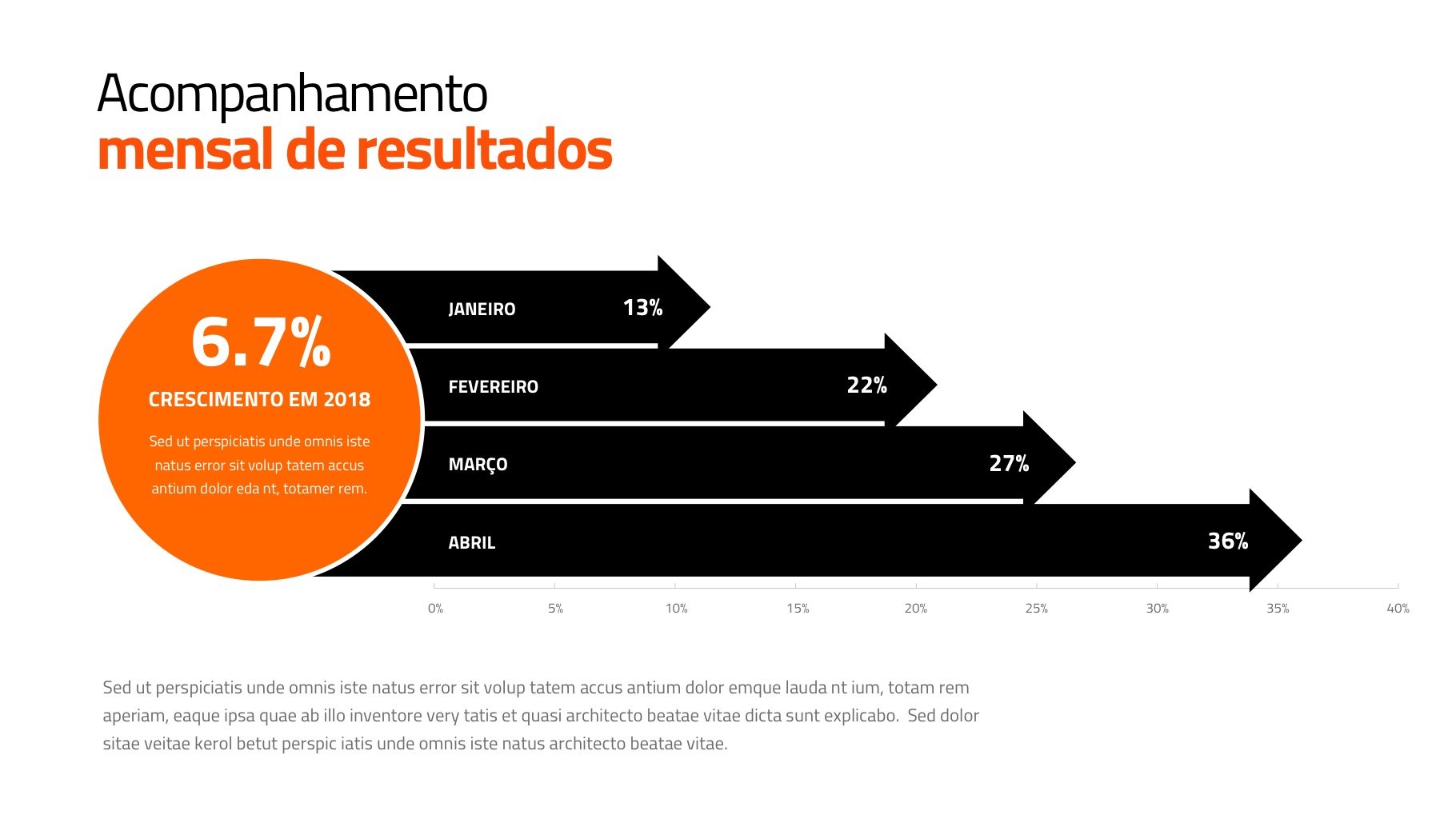 Acompanhamento
mensal de resultados

6.7%
CRESCIMENTO EM 2018
Sed ut perspiciatis unde omnis iste natus error sit volup tatem accus antium dolor eda nt, totamer rem.

JANEIRO 13%
FEVEREIRO 22%
MARÇO 27%
ABRIL 36%

0% 5% 10% 15% 20% 25% 30% 35% 40%

Sed ut perspiciatis unde omnis iste natus error sit volup tatem accus antium dolor emque lauda nt ium, totam rem aperiam, eaque ipsa quae ab illo inventore very tatis et quasi architecto beatae vitae dicta sunt explicabo. Sed dolor sitae veitae kerol betut perspic iatis unde omnis iste natus architecto beatae vitae.